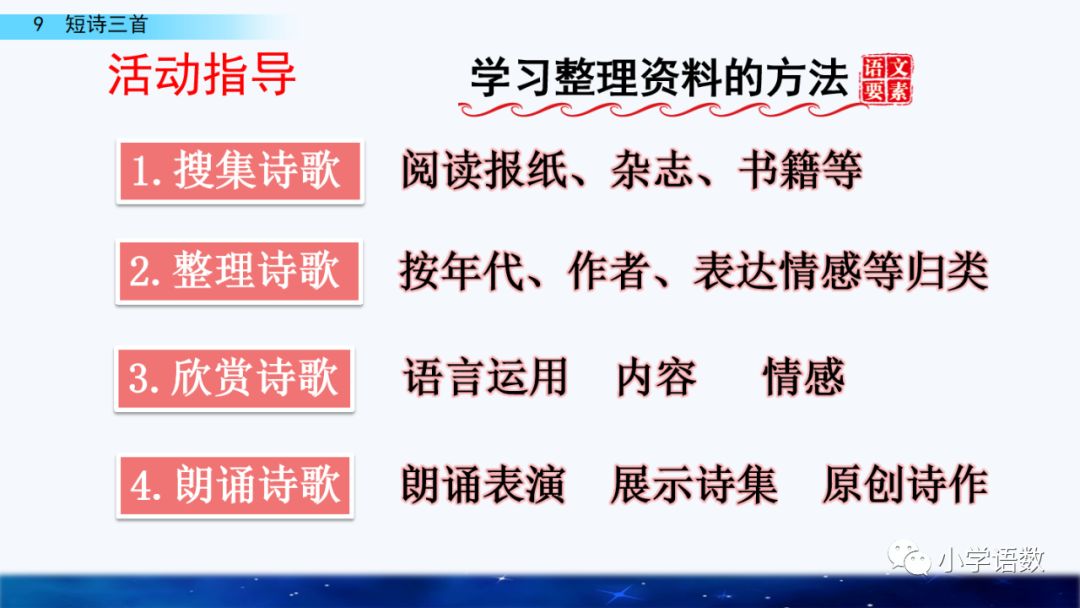 9 短诗三首

活动指导

学习整理资料的方法

语文要素

1. 搜集诗歌 阅读报纸、杂志、书籍等

2. 整理诗歌 按年代、作者、表达情感等归类

3. 欣赏诗歌 语言运用 内容 情感

4. 朗诵诗歌 朗诵表演 展示诗集 原创诗作

小学语数